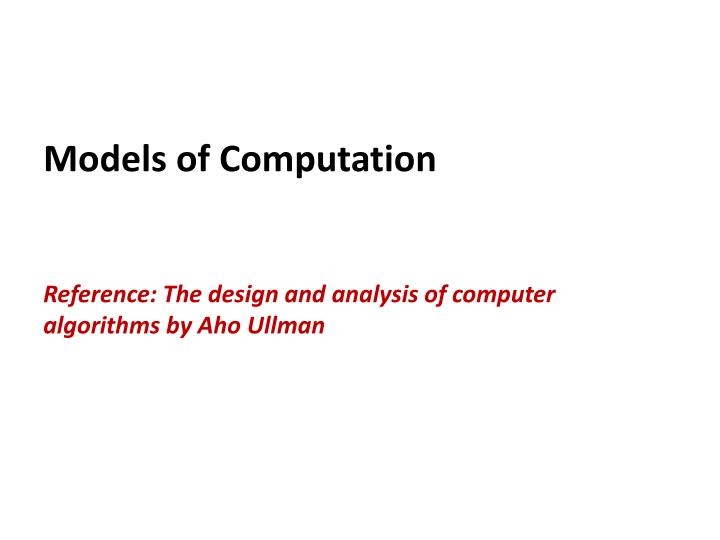 Models of Computation

Reference: The design and analysis of computer algorithms by Aho Ullman